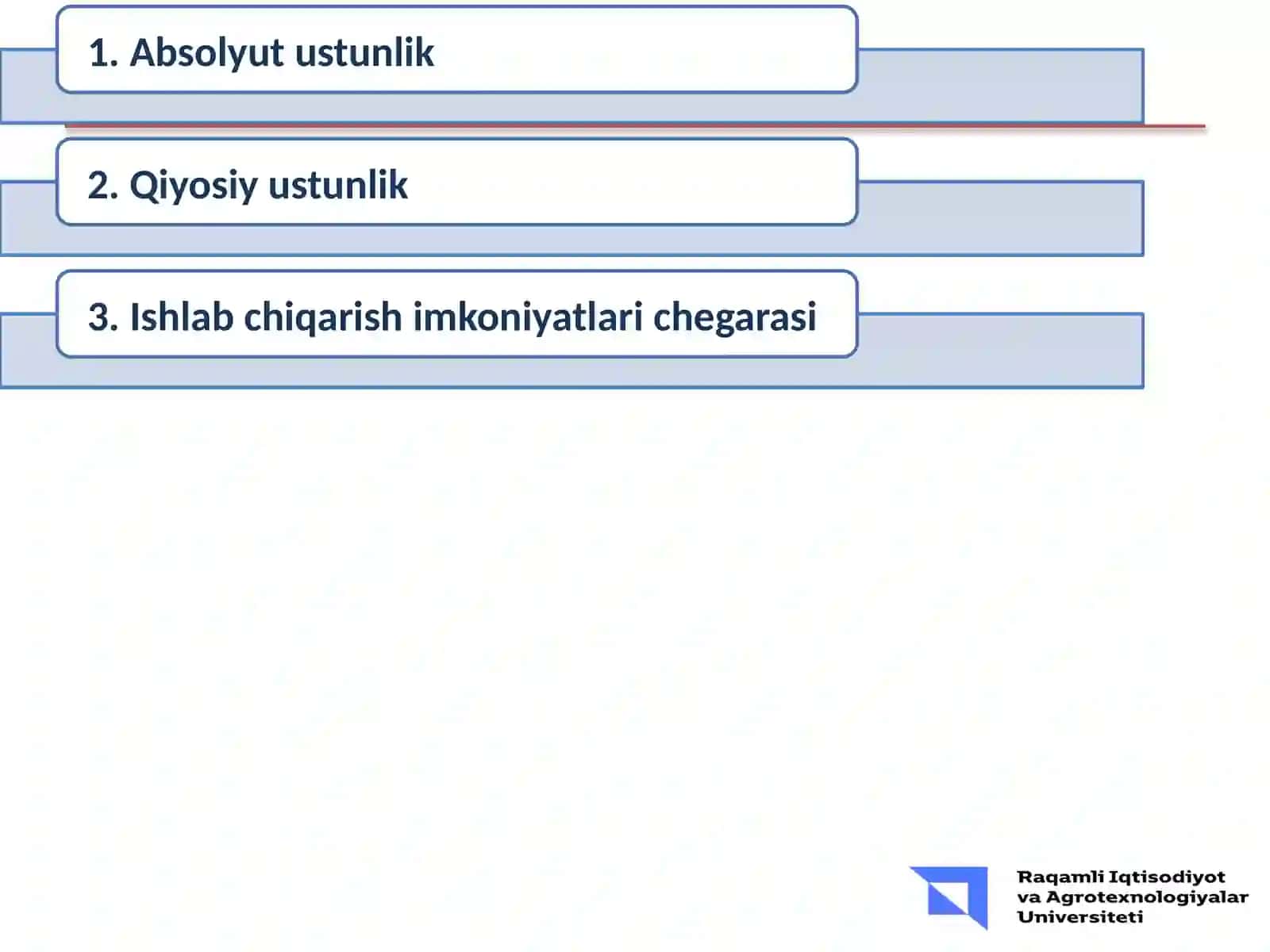 1. Absolyut ustunlik

2. Qiyosiy ustunlik

3. Ishlab chiqarish imkoniyatlari chegarasi

Raqamli Iqtisodiyot va Agrotexnologiyalar Universiteti